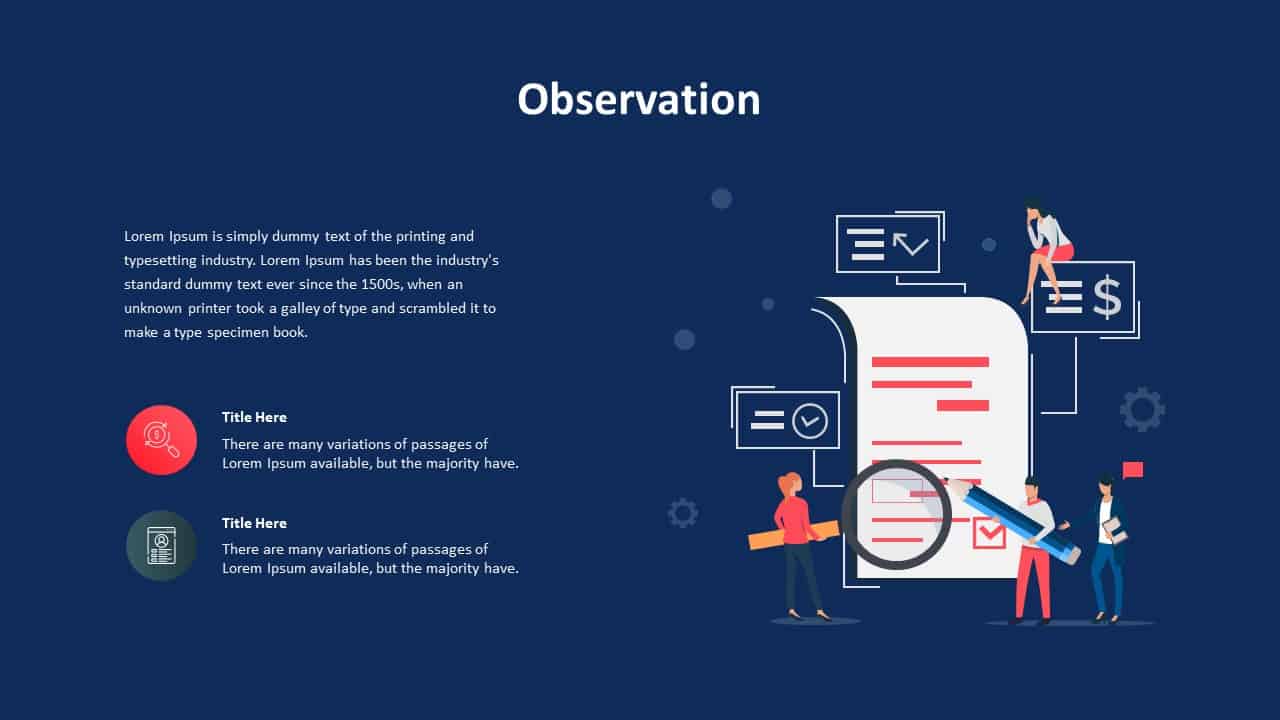 Observation

Lorem Ipsum is simply dummy text of the printing and typesetting industry. Lorem Ipsum has been the industry's standard dummy text ever since the 1500s, when an unknown printer took a galley of type and scrambled it to make a type specimen book.

Title Here

There are many variations of passages of Lorem Ipsum available, but the majority have.

Title Here

There are many variations of passages of Lorem Ipsum available, but the majority have.

$